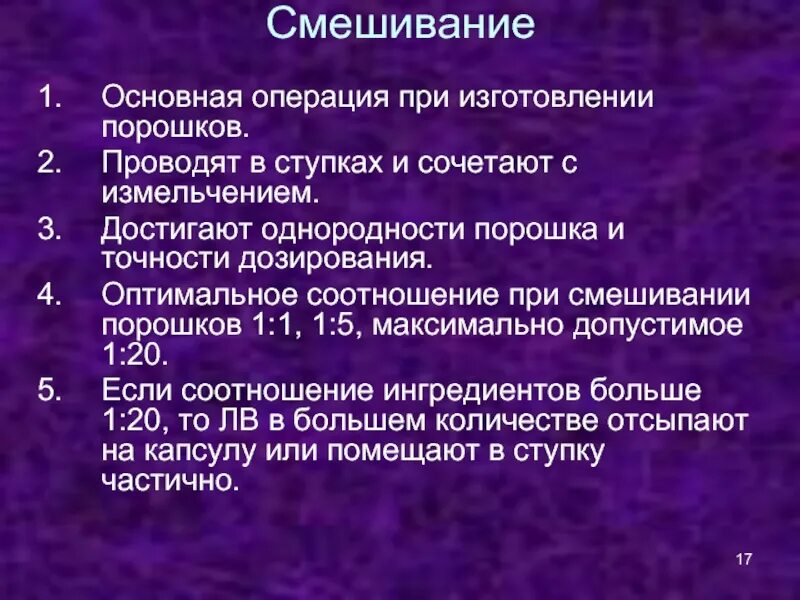 Смешивание

1. Основная операция при изготовлении порошков.
2. Проводят в ступках и сочетают с измельчением.
3. Достигают однородности порошка и точности дозирования.
4. Оптимальное соотношение при смешивании порошков 1:1, 1:5, максимально допустимое 1:20.
5. Если соотношение ингредиентов больше 1:20, то ЛВ в большем количестве отсыпают на капсулу или помещают в ступку частично.

17